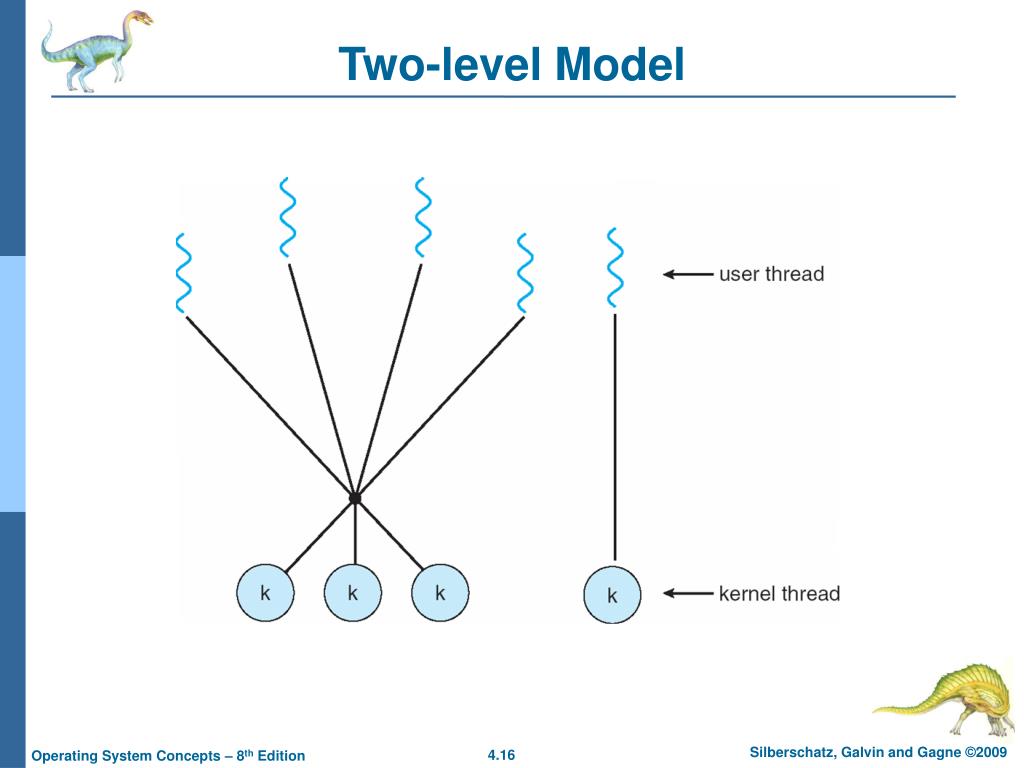 Two-level Model

user thread

k k k k

kernel thread

Operating System Concepts – 8$^{th}$ Edition

4.16

Silberschatz, Galvin and Gagne ©2009